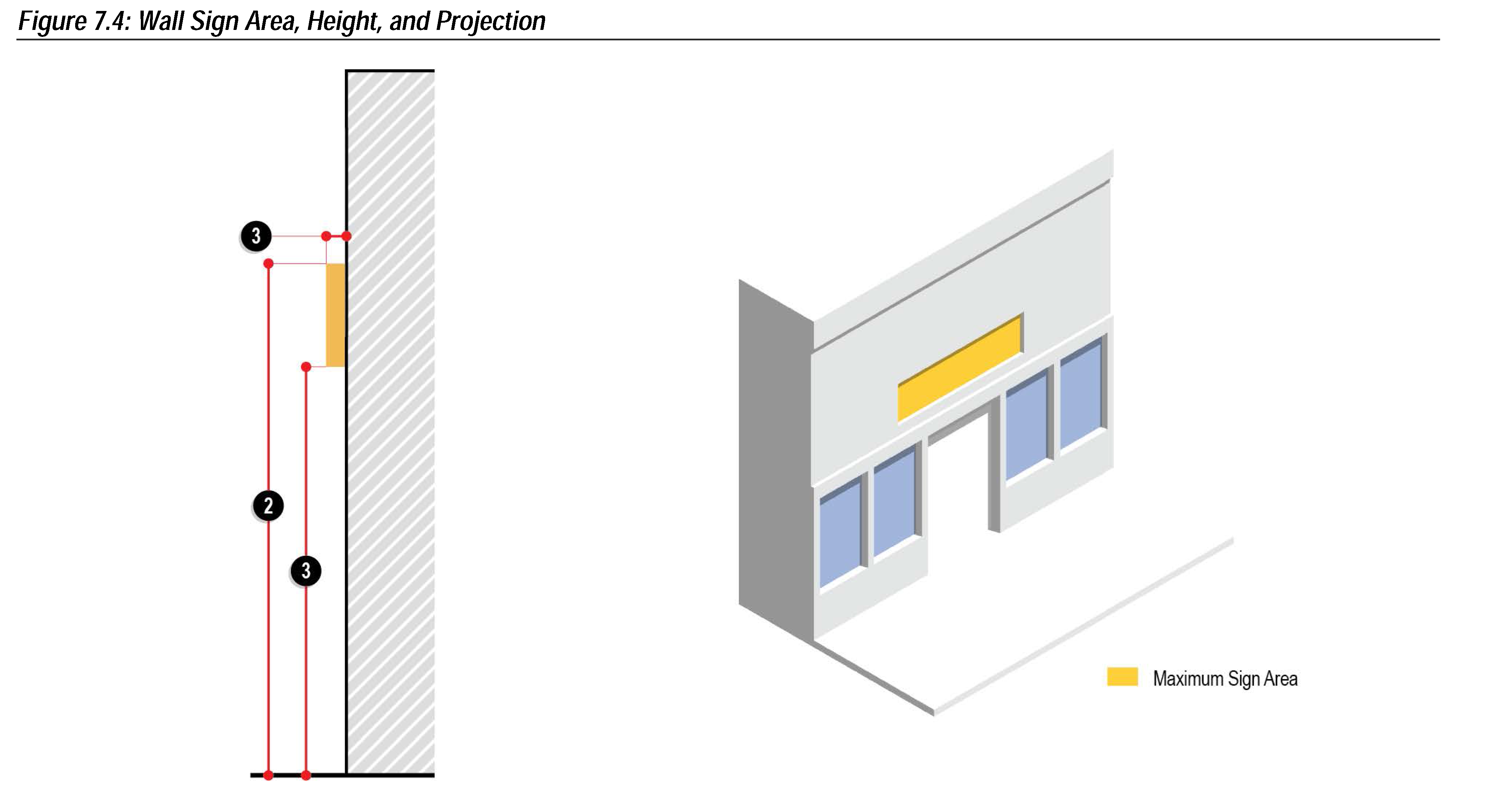 Figure 7.4: Wall Sign Area, Height, and Projection

3

2

3

Maximum Sign Area